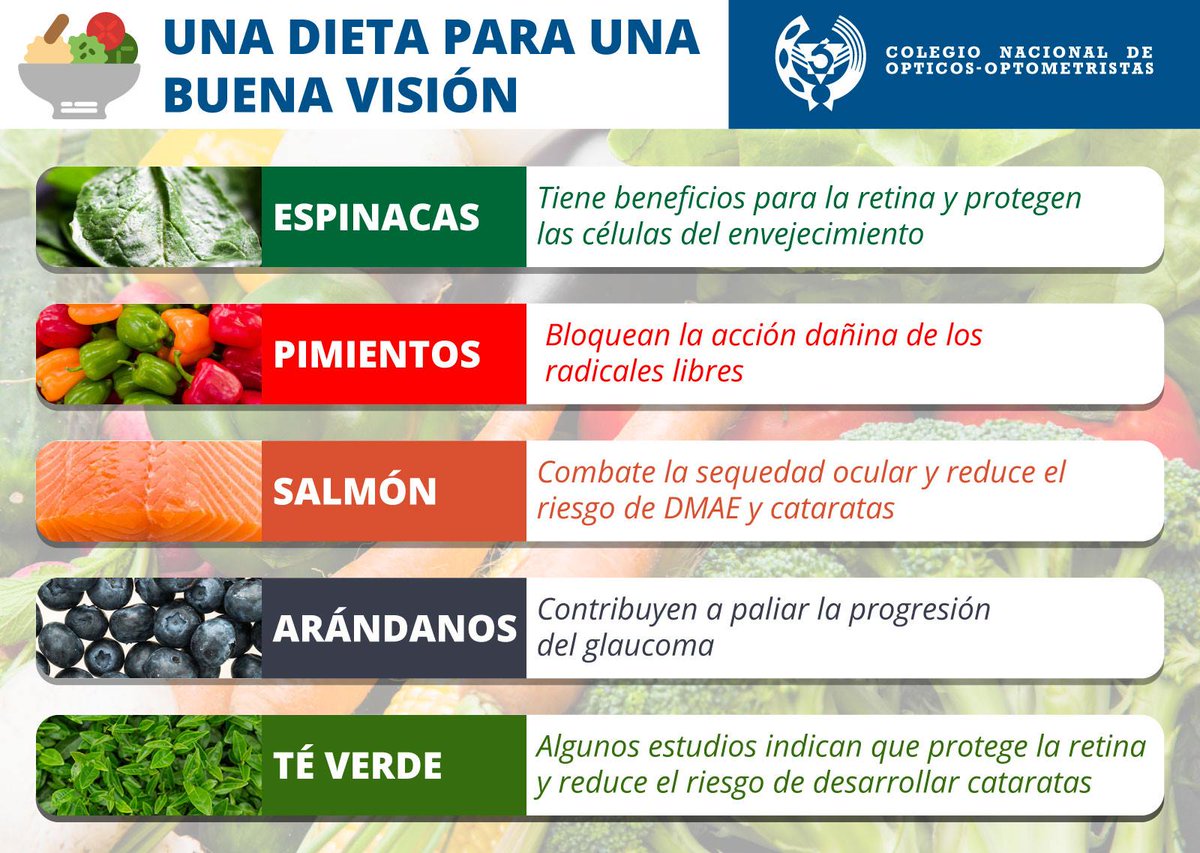 UNA DIETA PARA UNA BUENA VISIÓN

COLEGIO NACIONAL DE OPTICOS-OPTOMETRISTAS

ESPINACAS
Tiene beneficios para la retina y protegen las células del envejecimiento

PIMIENTOS
Bloquean la acción dañina de los radicales libres

SALMÓN
Combate la sequedad ocular y reduce el riesgo de DMAE y cataratas

ARÁNDANOS
Contribuyen a paliar la progresión del glaucoma

TÉ VERDE
Algunos estudios indican que protege la retina y reduce el riesgo de desarrollar cataratas